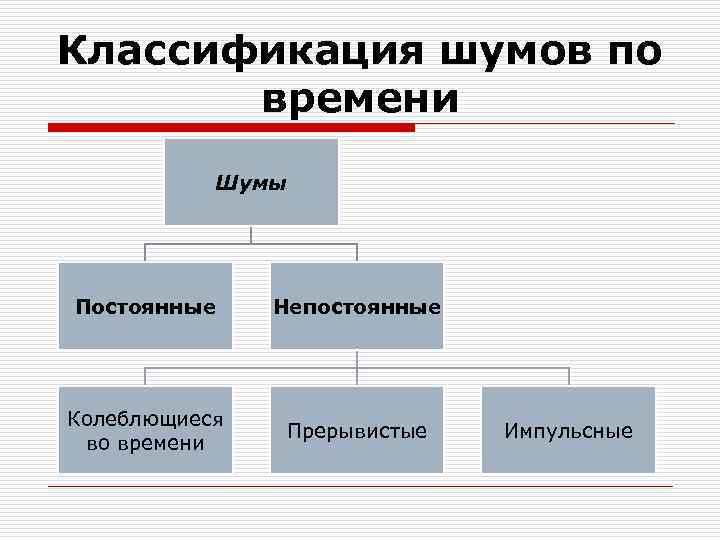 Классификация шумов по времени

Шумы

Постоянные

Непостоянные

Колеблющиеся во времени

Прерывистые

Импульсные